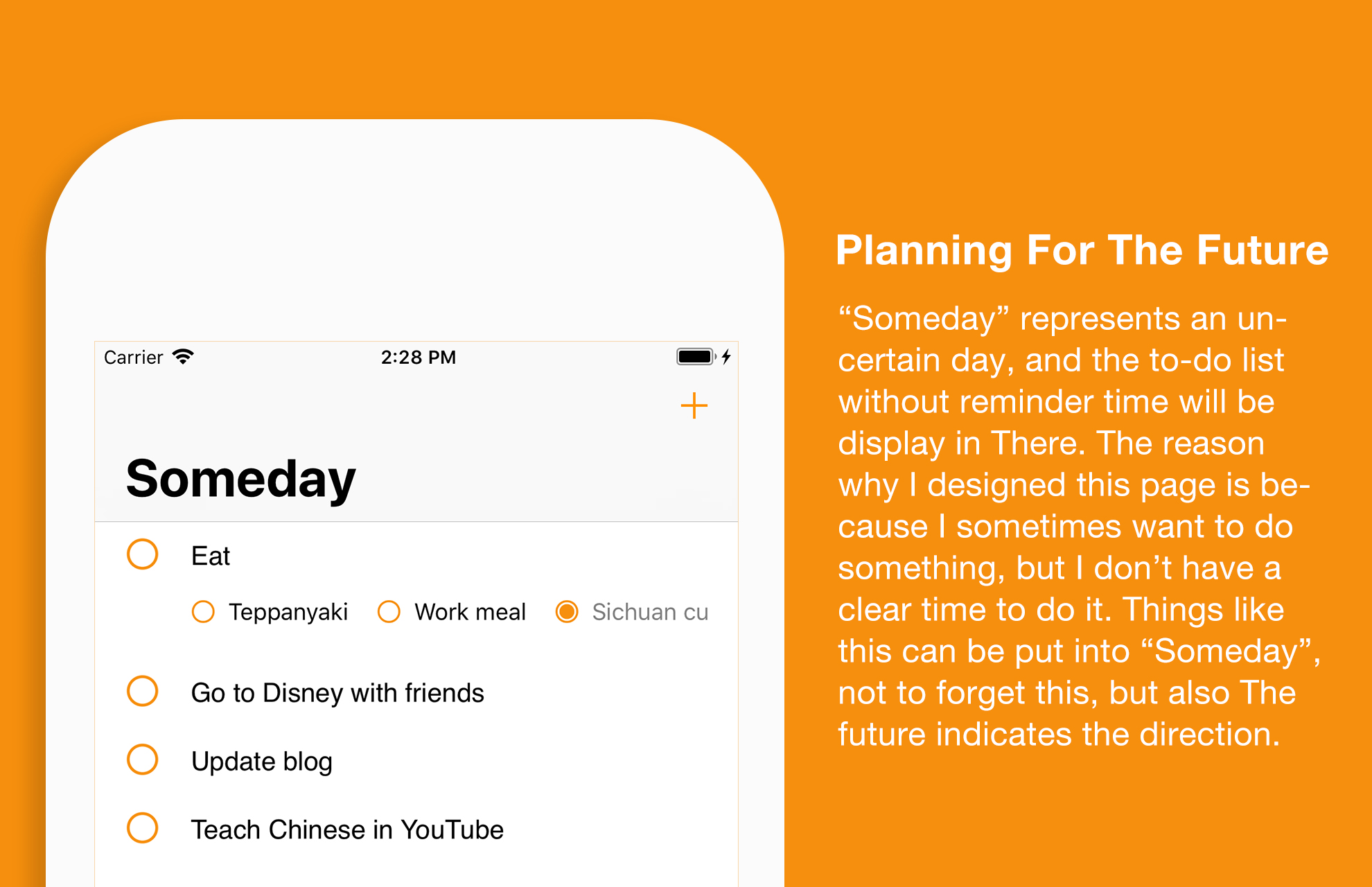 Carrier 2:28 PM

+

Someday

Eat

Teppanyaki Work meal Sichuan cu

Go to Disney with friends

Update blog

Teach Chinese in YouTube

Planning For The Future

“Someday” represents an uncertain day, and the to-do list without reminder time will be display in There. The reason why I designed this page is because I sometimes want to do something, but I don’t have a clear time to do it. Things like this can be put into “Someday”, not to forget this, but also The future indicates the direction.